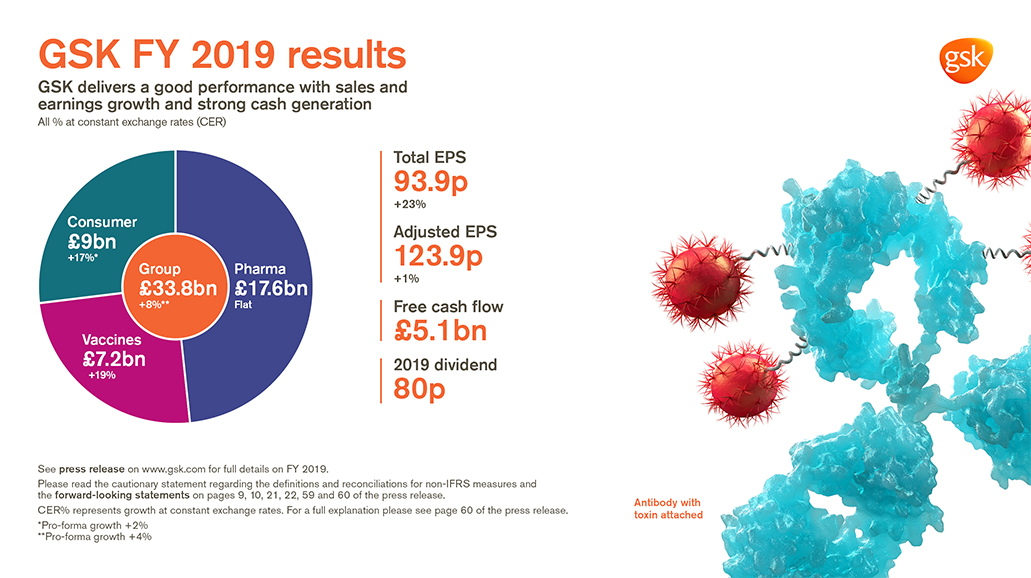 GSK FY 2019 results

gsk

GSK delivers a good performance with sales and earnings growth and strong cash generation

All % at constant exchange rates (CER)

Consumer
£9bn
+17%*

Group
£33.8bn
+8%**

Pharma
£17.6bn
Flat

Vaccines
£7.2bn
+19%

Total EPS
93.9p
+23%

Adjusted EPS
123.9p
+1%

Free cash flow
£5.1bn

2019 dividend
80p

See press release on www.gsk.com for full details on FY 2019.

Please read the cautionary statement regarding the definitions and reconciliations for non-IFRS measures and the forward-looking statements on pages 9, 10, 21, 22, 59 and 60 of the press release.

CER% represents growth at constant exchange rates. For a full explanation please see page 60 of the press release.

*Pro-forma growth +2%
**Pro-forma growth +4%

Antibody with toxin attached